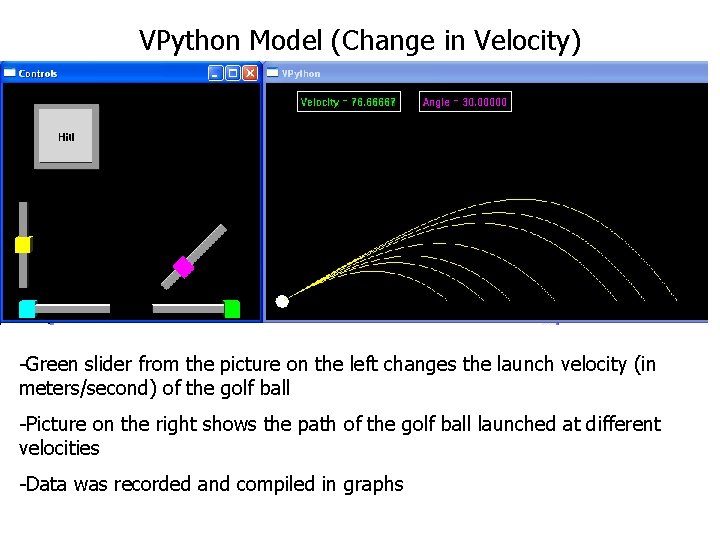 VPython Model (Change in Velocity)

Controls

Hit!

VPython

Velocity = 76.66667

Angle = 30.00000

-Green slider from the picture on the left changes the launch velocity (in meters/second) of the golf ball

-Picture on the right shows the path of the golf ball launched at different velocities

-Data was recorded and compiled in graphs